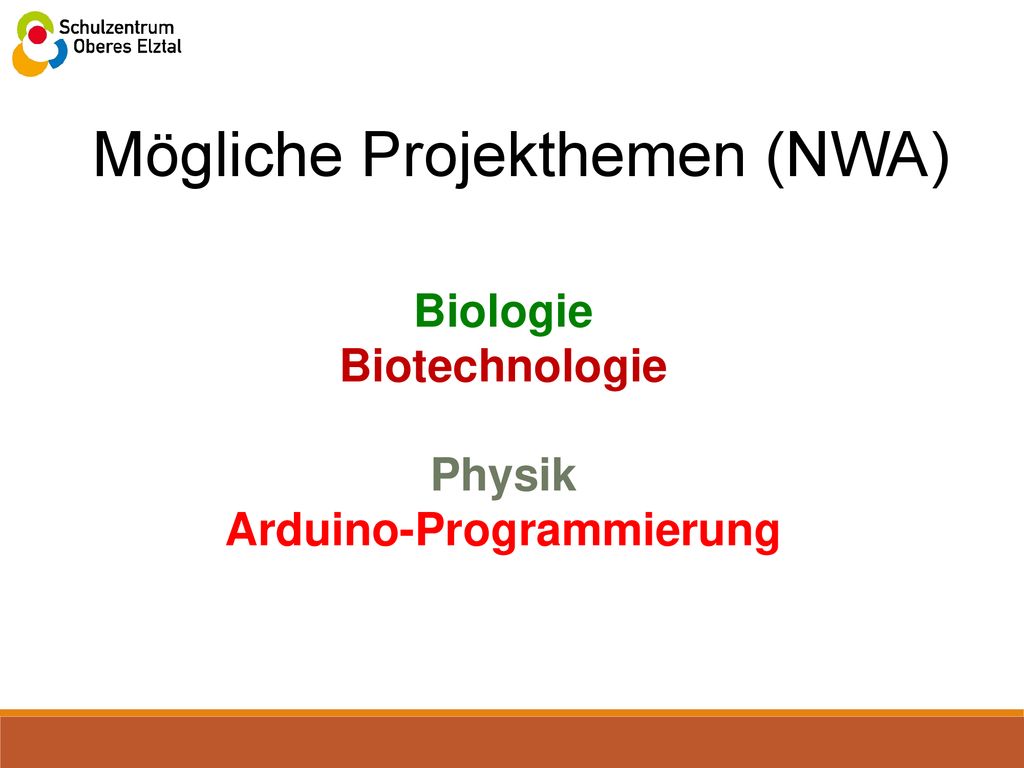 Schulzentrum Oberes Elztal

Mögliche Projekthemen (NWA)

Biologie
Biotechnologie

Physik
Arduino-Programmierung